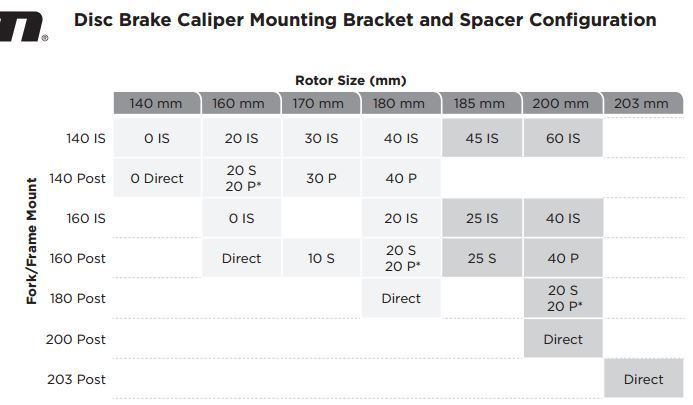 Disc Brake Caliper Mounting Bracket and Spacer Configuration

Rotor Size (mm)

Fork/Frame Mount

| | 140 mm | 160 mm | 170 mm | 180 mm | 185 mm | 200 mm | 203 mm |
|---|---|---|---|---|---|---|---|
| 140 IS | 0 IS | 20 IS | 30 IS | 40 IS | 45 IS | 60 IS | |
| 140 Post | 0 Direct | 20 S 20 P* | 30 P | 40 P | | | |
| 160 IS | | 0 IS | | 20 IS | 25 IS | 40 IS | |
| 160 Post | | Direct | 10 S | 20 S 20 P* | 25 S | 40 P | |
| 180 Post | | | | Direct | | 20 S 20 P* | |
| 200 Post | | | | | | Direct | |
| 203 Post | | | | | | | Direct |